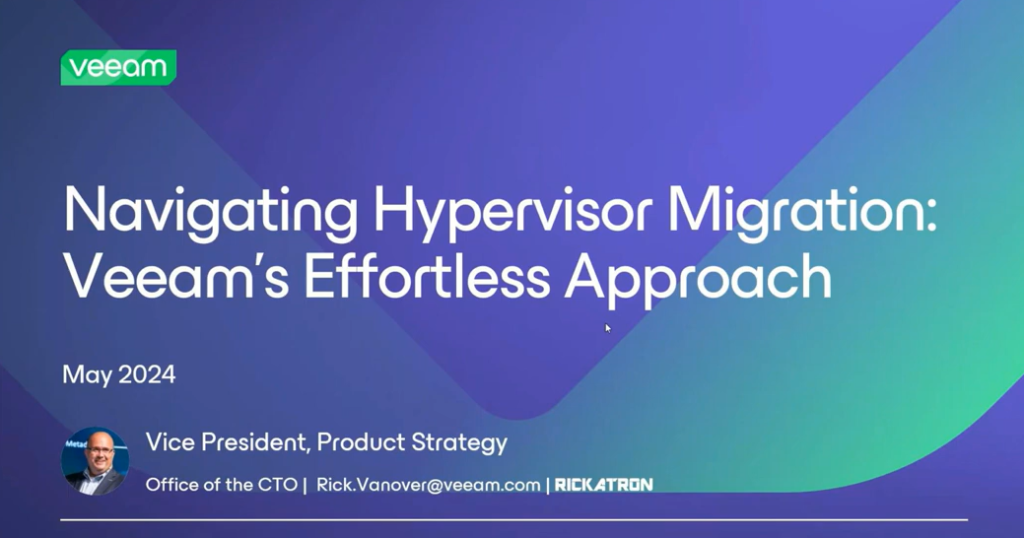 veeam

Navigating Hypervisor Migration: Veeam's Effortless Approach

May 2024

Vice President, Product Strategy

Office of the CTO | Rick.Vanover@veeam.com | RICKATRON